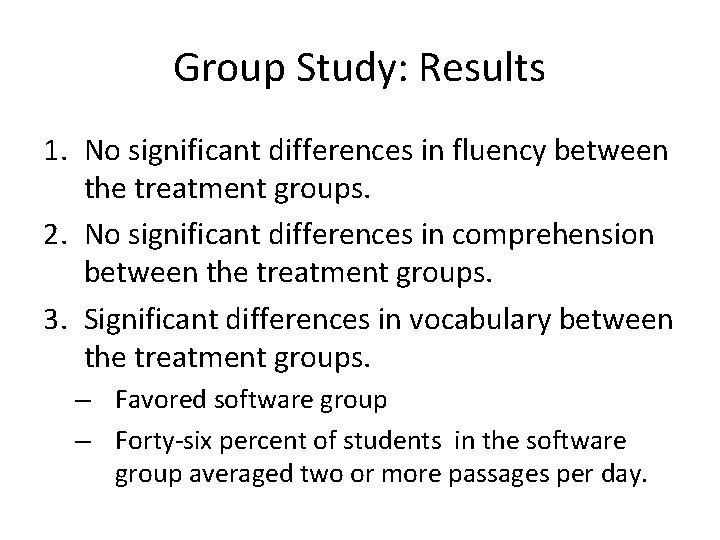 Group Study: Results

1. No significant differences in fluency between the treatment groups.
2. No significant differences in comprehension between the treatment groups.
3. Significant differences in vocabulary between the treatment groups.
– Favored software group
– Forty-six percent of students in the software group averaged two or more passages per day.